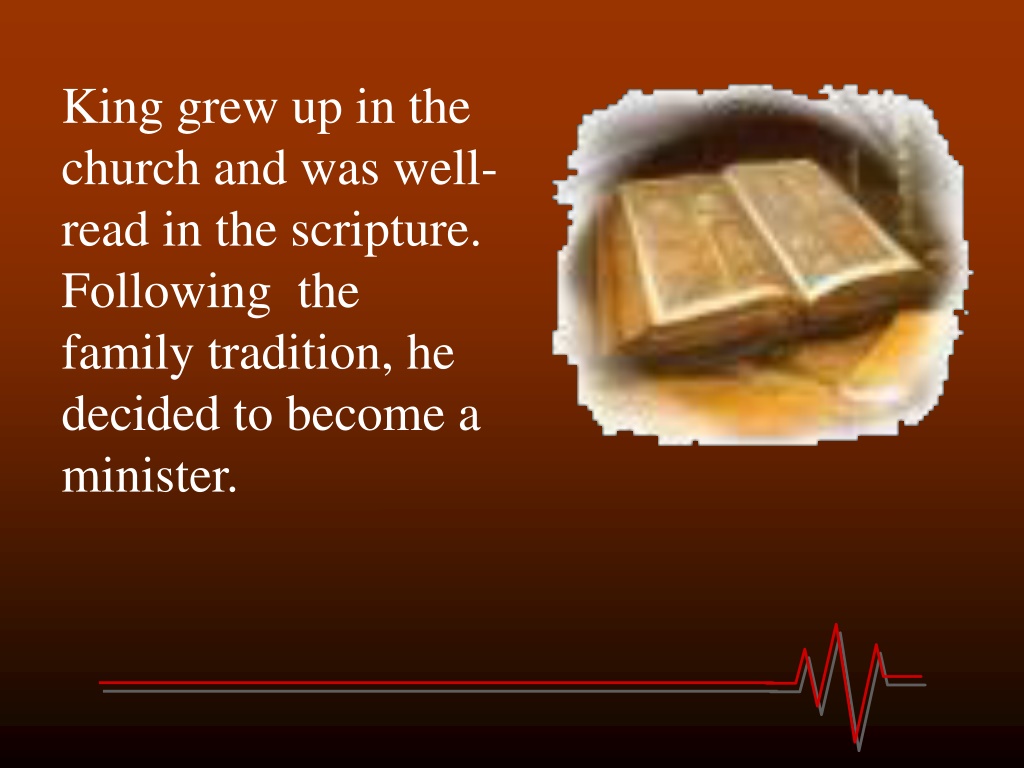 King grew up in the church and was well-read in the scripture. Following the family tradition, he decided to become a minister.